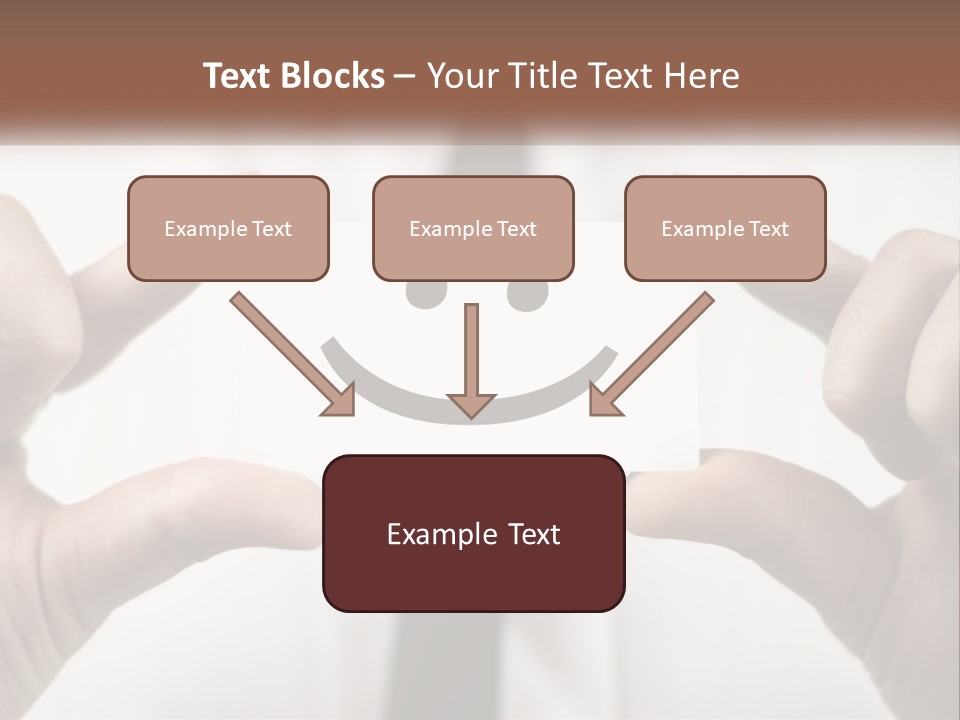 Text Blocks – Your Title Text Here

Example Text

Example Text

Example Text

Example Text